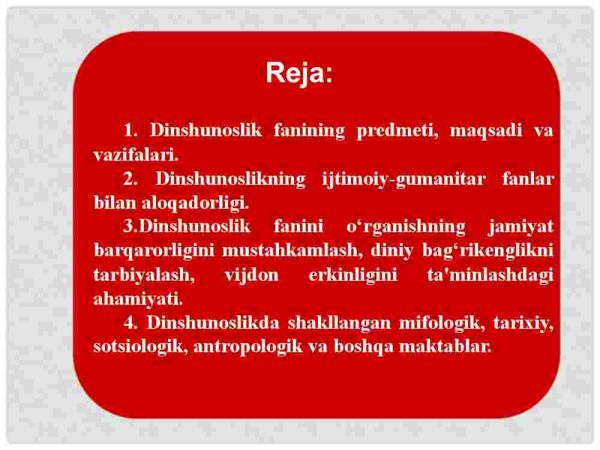 Reja:

1. Dinshunoslik fanining predmeti, maqsadi va vazifalari.

2. Dinshunoslikning ijtimoiy-gumanitar fanlar bilan aloqadorligi.

3.Dinshunoslik fanini o‘rganishning jamiyat barqarorligini mustahkamlash, diniy bag‘rikenglikni tarbiyalash, vijdon erkinligini ta'minlashdagi ahamiyati.

4. Dinshunoslikda shakllangan mifologik, tarixiy, sotsiologik, antropologik va boshqa maktablar.